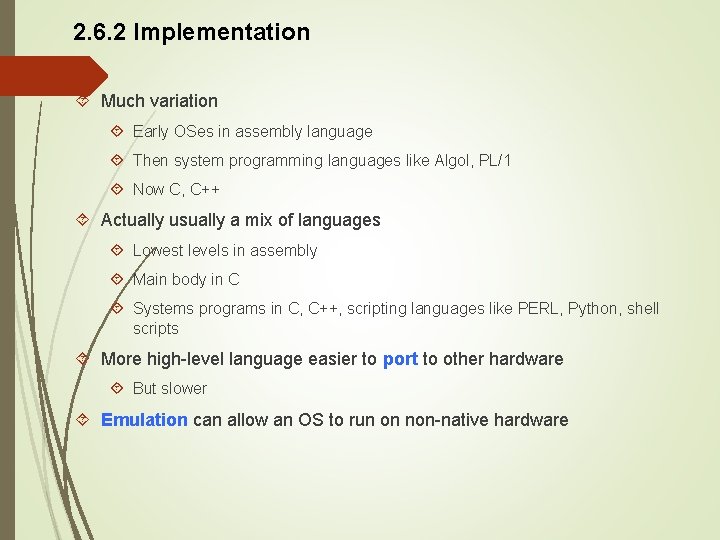 2.6.2 Implementation

Much variation

Early OSes in assembly language

Then system programming languages like Algol, PL/1

Now C, C++

Actually usually a mix of languages

Lowest levels in assembly

Main body in C

Systems programs in C, C++, scripting languages like PERL, Python, shell scripts

More high-level language easier to port to other hardware

But slower

Emulation can allow an OS to run on non-native hardware